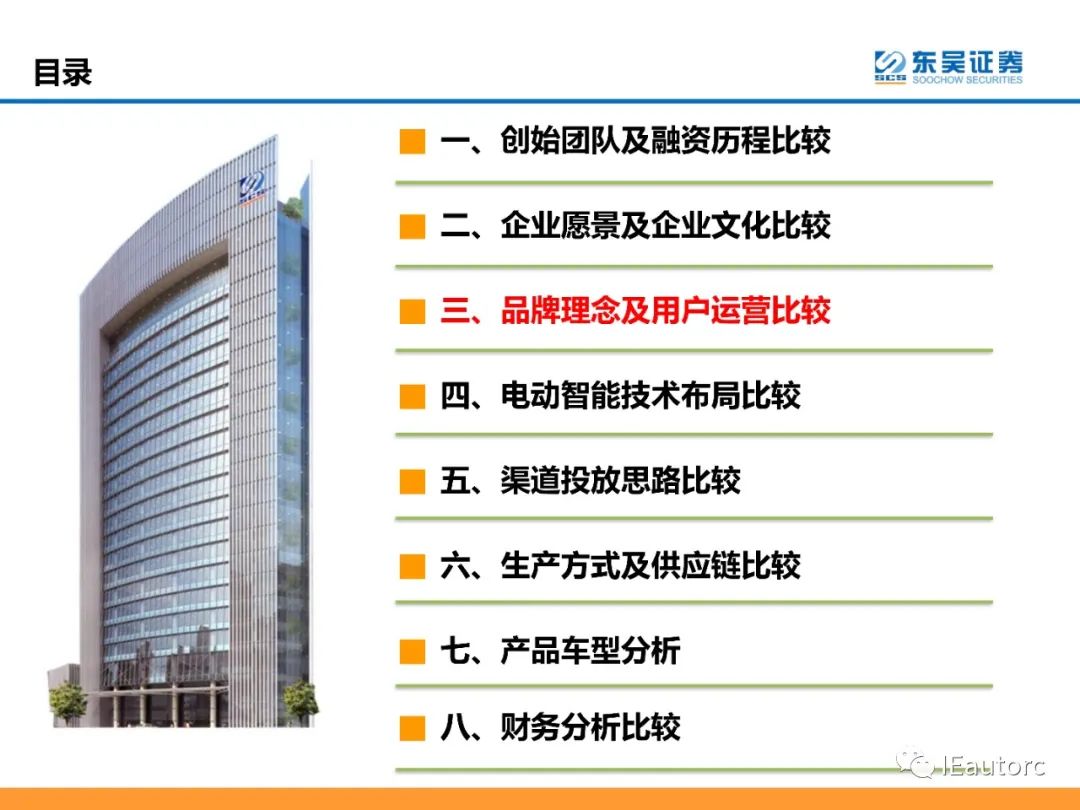 目录

SCS 东吴证券 SOOCHOW SECURITIES

一、创始团队及融资历程比较

二、企业愿景及企业文化比较

三、品牌理念及用户运营比较

四、电动智能技术布局比较

五、渠道投放思路比较

六、生产方式及供应链比较

七、产品车型分析

八、财务分析比较

IEautorc